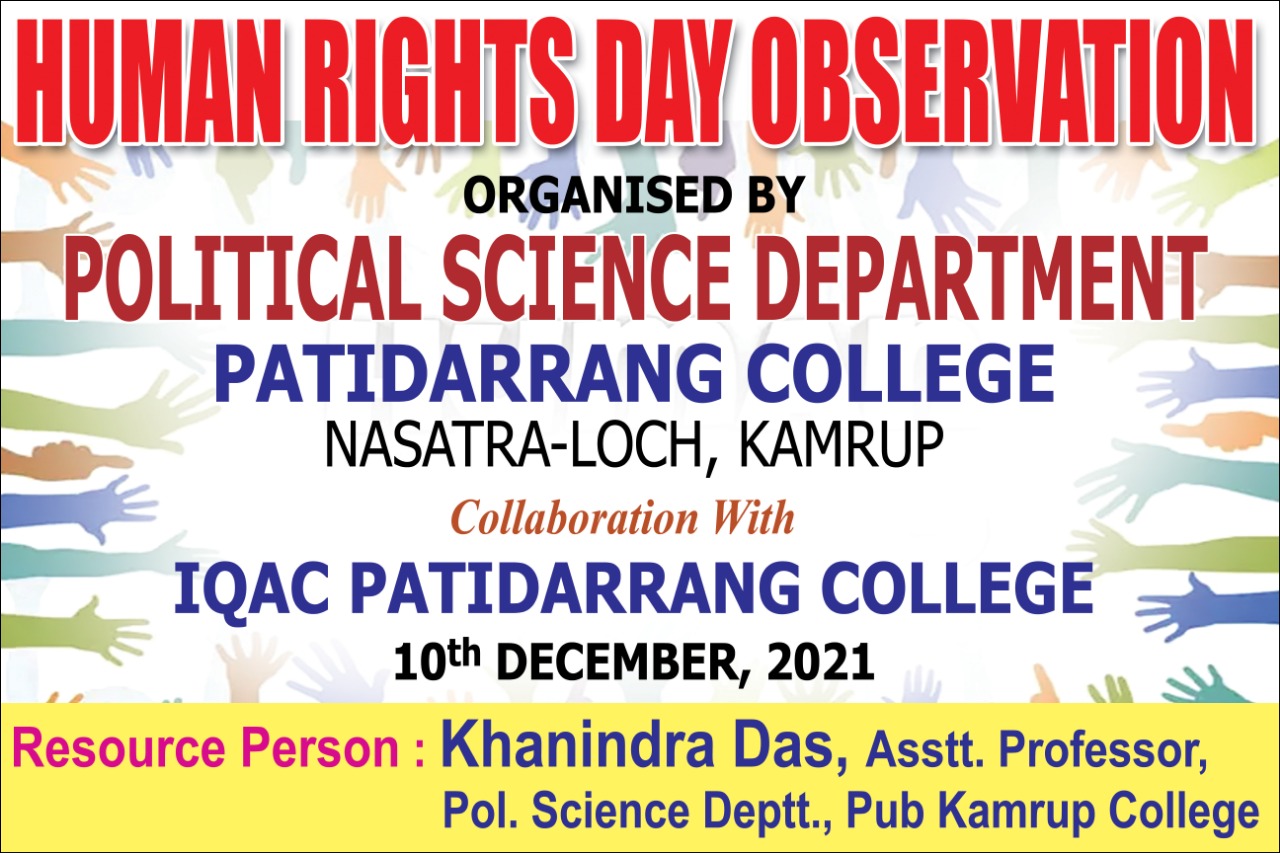 HUMAN RIGHTS DAY OBSERVATION

ORGANISED BY

POLITICAL SCIENCE DEPARTMENT

PATIDARRANG COLLEGE

NASATRA-LOCH, KAMRUP

Collaboration With

IQAC PATIDARRANG COLLEGE

10th DECEMBER, 2021

Resource Person : Khanindra Das, Asstt. Professor, Pol. Science Deptt., Pub Kamrup College